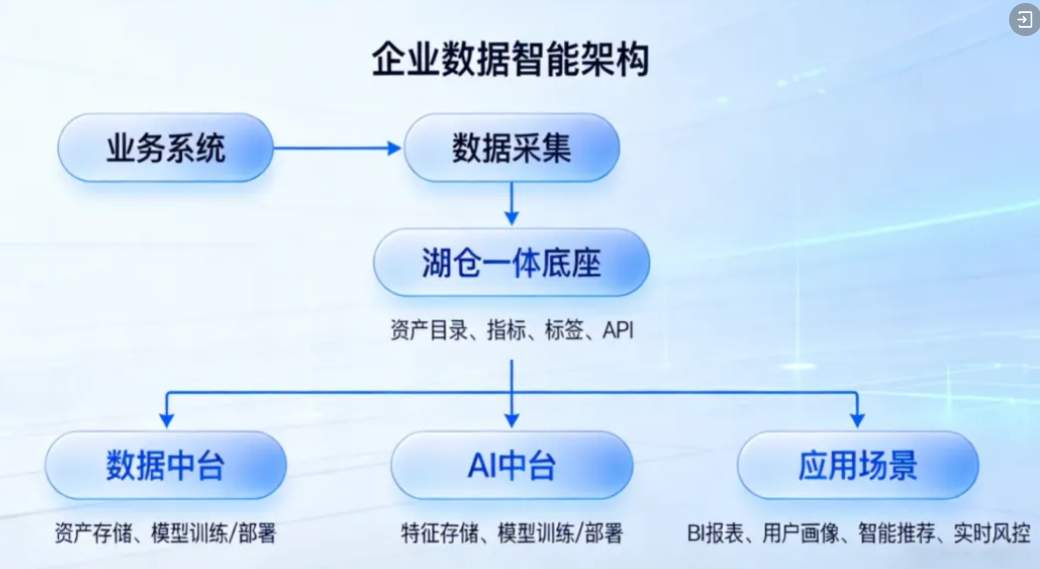 企业数据智能架构

业务系统

数据采集

湖仓一体底座

资产目录、指标、标签、API

数据中台

资产存储、模型训练/部署

AI中台

特征存储、模型训练/部署

应用场景

BI报表、用户画像、智能推荐、实时风控